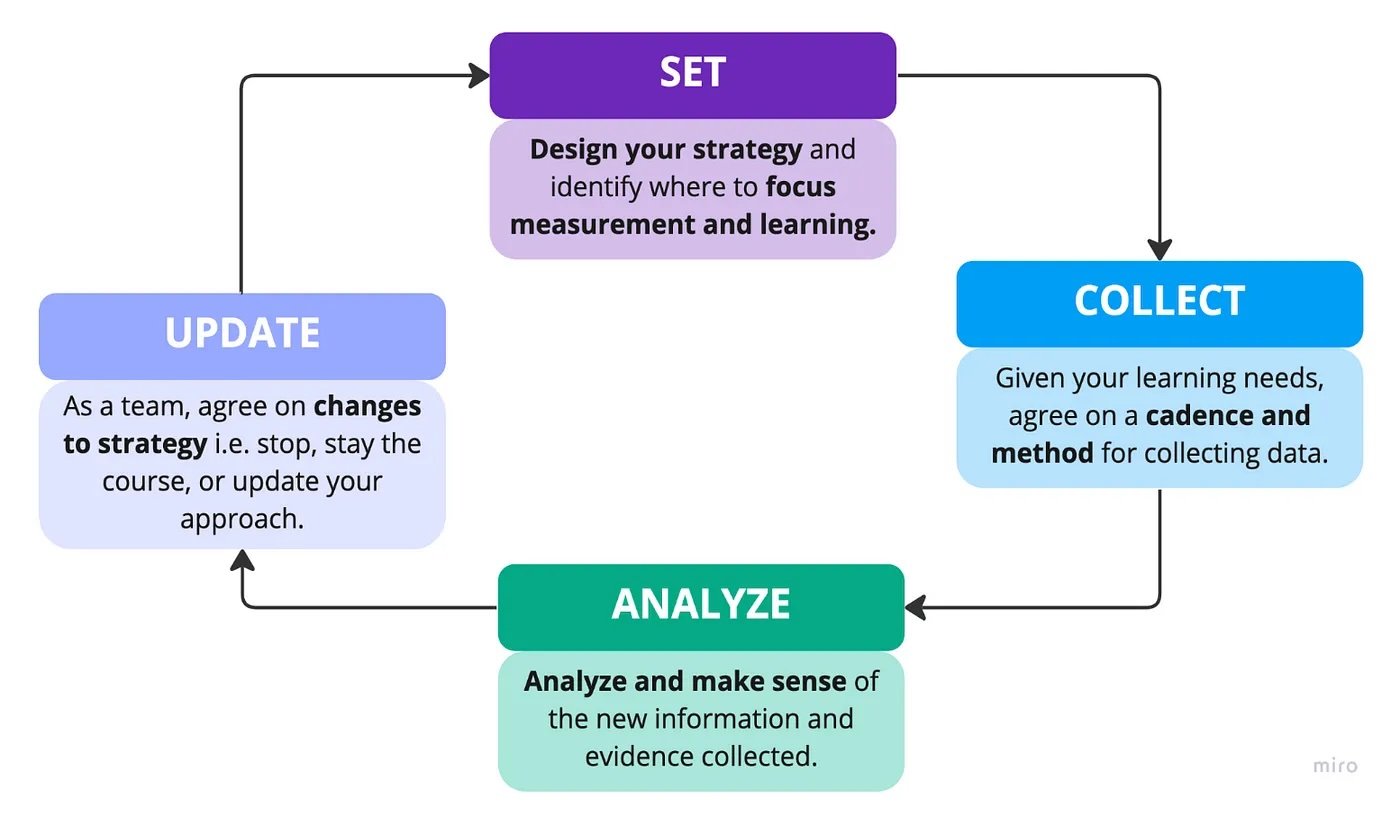 SET

Design your strategy and identify where to focus measurement and learning.

COLLECT

Given your learning needs, agree on a cadence and method for collecting data.

ANALYZE

Analyze and make sense of the new information and evidence collected.

UPDATE

As a team, agree on changes to strategy i.e. stop, stay the course, or update your approach.

miro